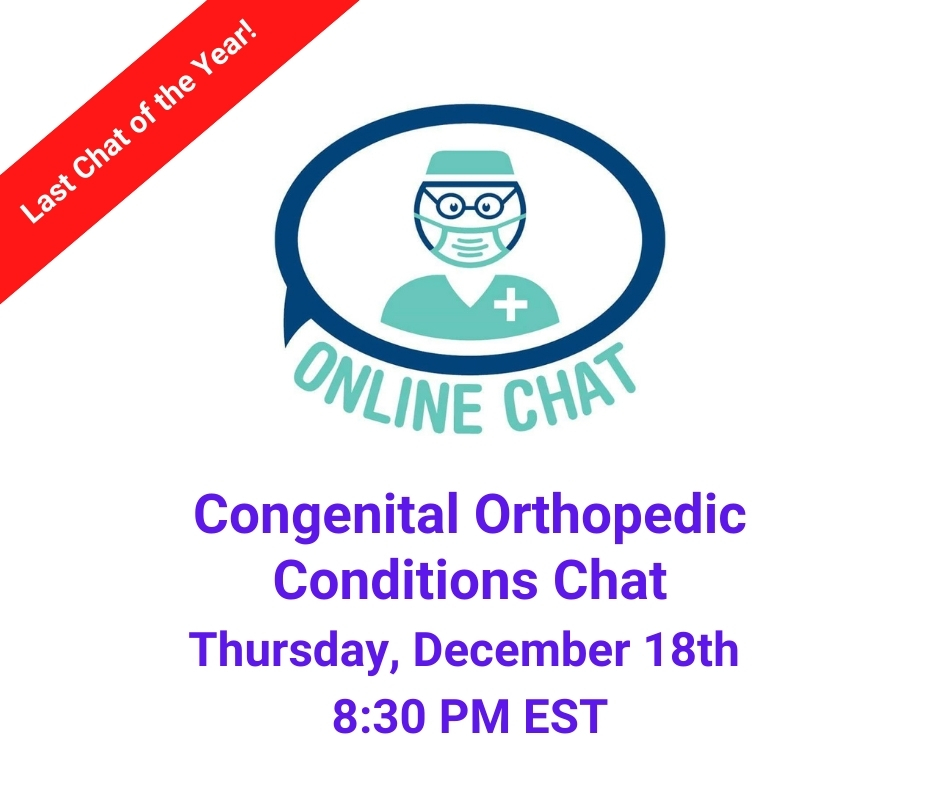 Last Chat of the Year!

ONLINE CHAT

Congenital Orthopedic Conditions Chat

Thursday, December 18th

8:30 PM EST